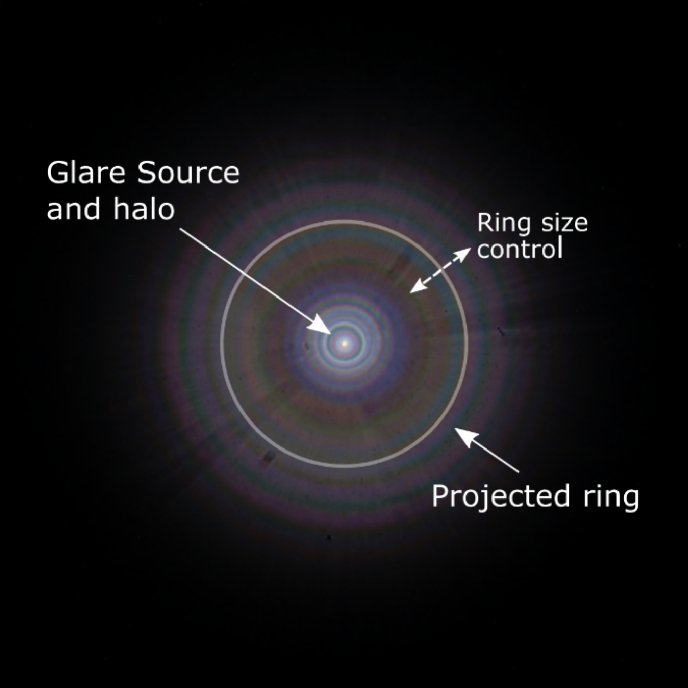 Glare Source and halo

Ring size control

Projected ring